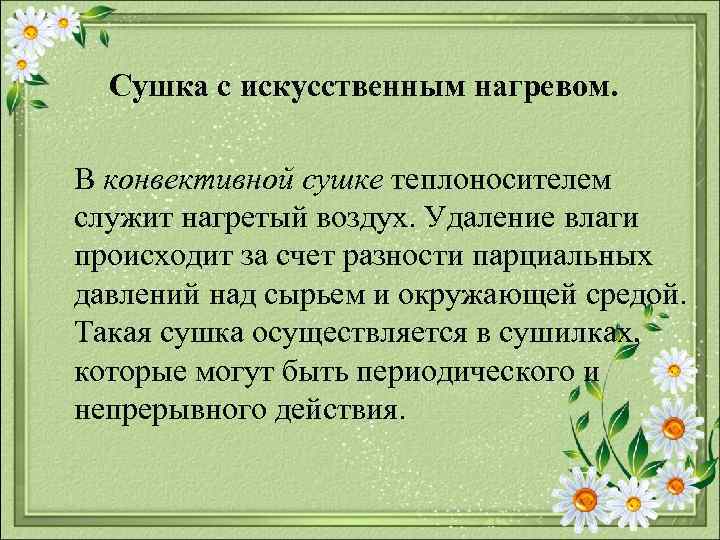 Сушка с искусственным нагревом.

В конвективной сушке теплоносителем служит нагретый воздух. Удаление влаги происходит за счет разности парциальных давлений над сырьем и окружающей средой. Такая сушка осуществляется в сушилках, которые могут быть периодического и непрерывного действия.